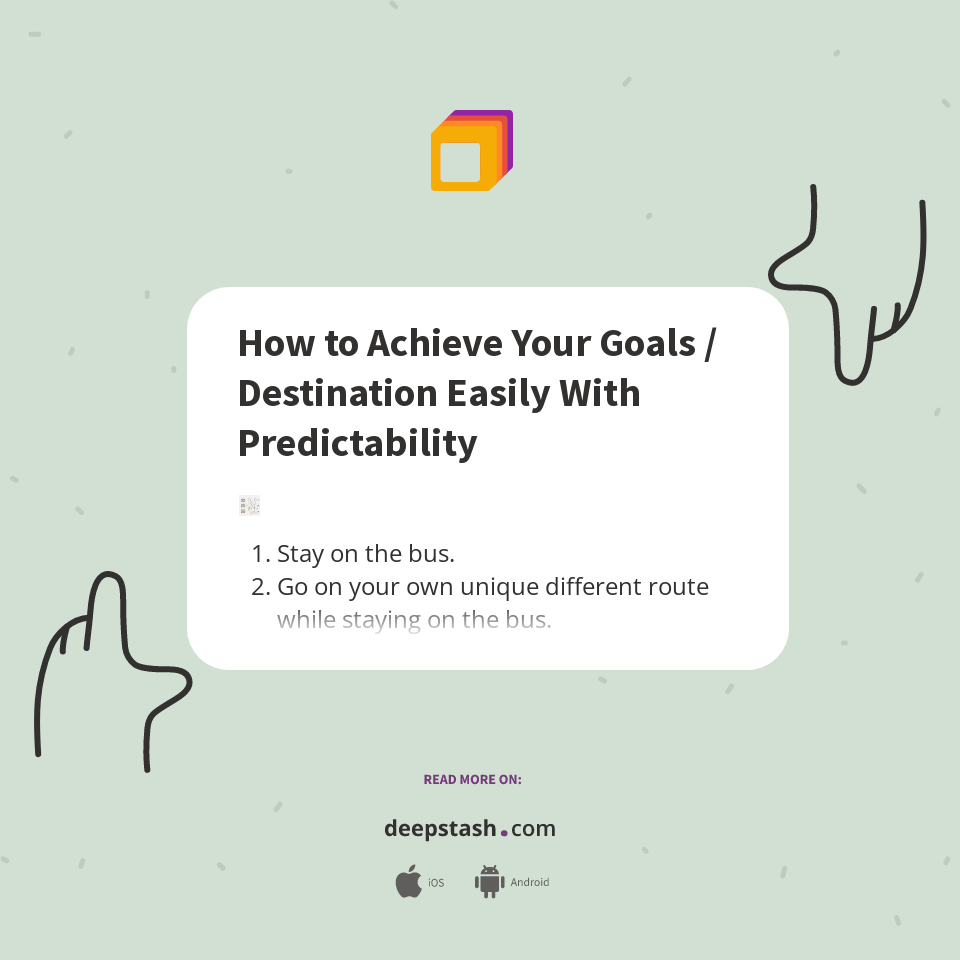 How to Achieve Your Goals / Destination Easily With Predictability

1. Stay on the bus.
2. Go on your own unique different route while staying on the bus.

READ MORE ON:

deepstash.com

iOS Android